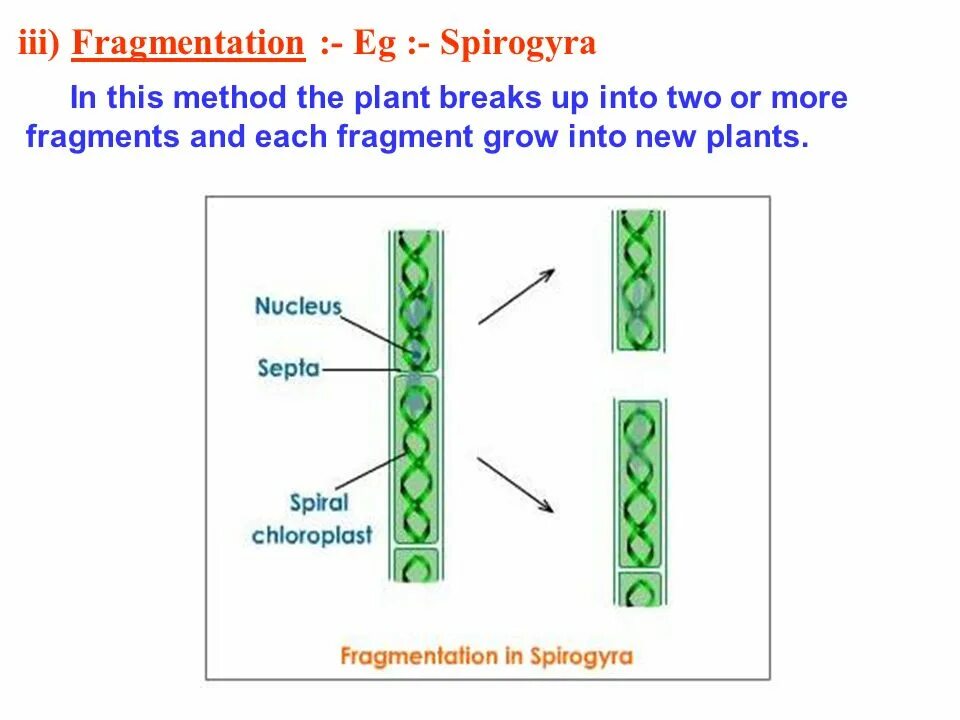 iii) Fragmentation :- Eg :- Spirogyra

In this method the plant breaks up into two or more fragments and each fragment grow into new plants.

Nucleus

Septa

Spiral chloroplast

Fragmentation in Spirogyra